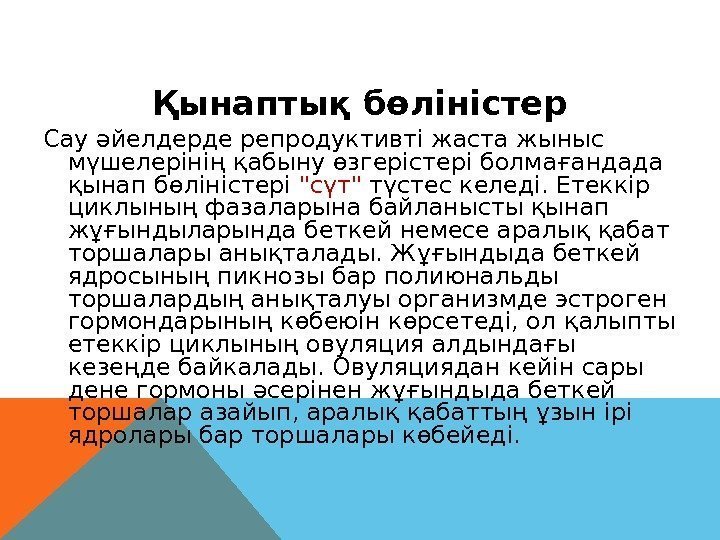 Қынаптық бөліністер

Сау әйелдерде репродуктивті жаста жыныс мүшелерінің қабыну өзгерістері болмағандада қынап бөліністері "сүт" түстес келеді. Етеккір циклының фазаларына байланысты қынап жұғындыларында беткей немесе аралық қабат торшалары анықталады. Жұғындыда беткей ядросының пикнозы бар полиюнальды торшалардың анықталуы организмде эстроген гормондарының көбеюін көрсетеді, ол қалыпты етеккір циклының овуляция алдындағы кезеңде байкалады. Овуляциядан кейін сары дене гормоны әсерінен жұғындыда беткей торшалар азайып, аралық қабаттың ұзын ірі ядролары бар торшалары көбейеді.